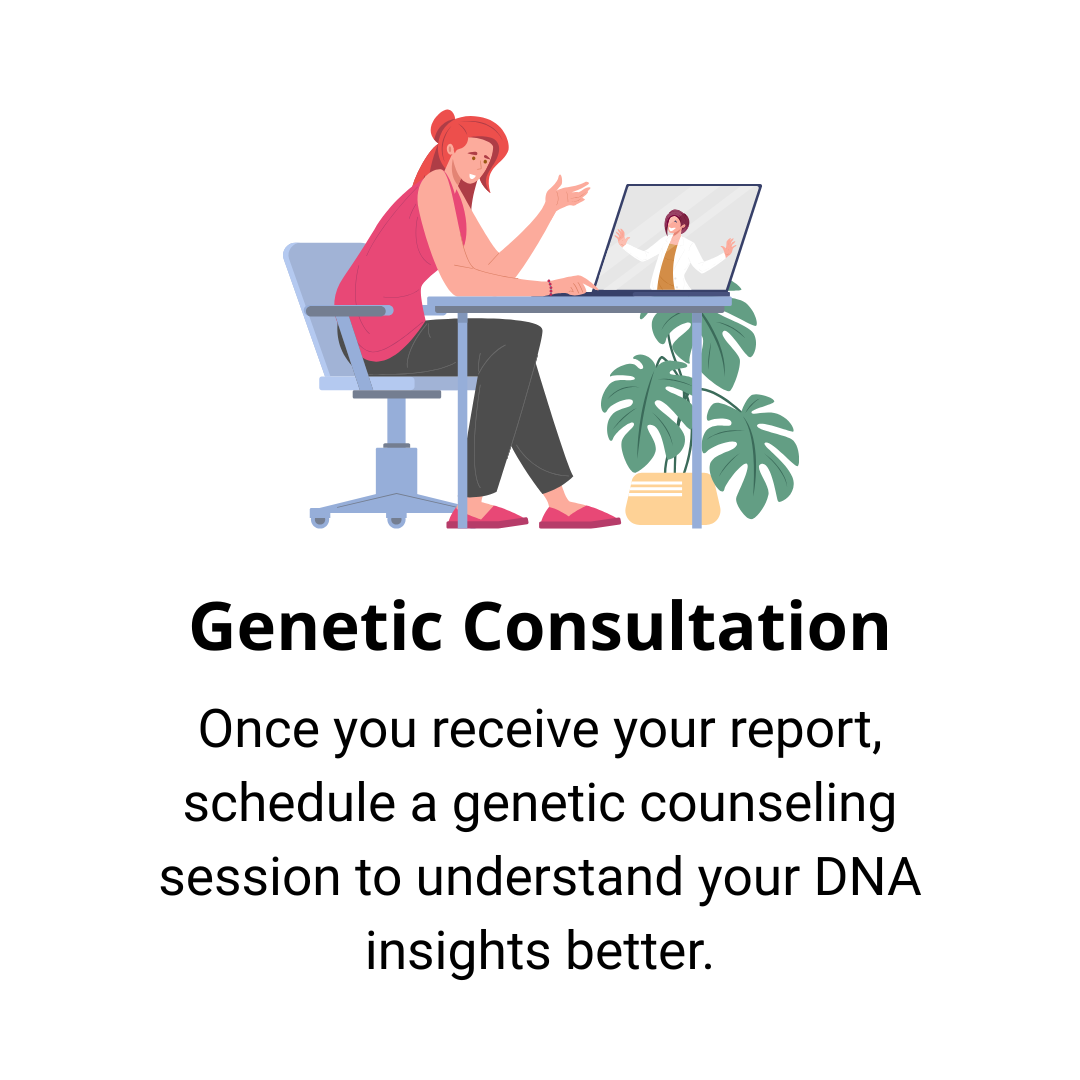 Genetic Consultation

Once you receive your report, schedule a genetic counseling session to understand your DNA insights better.